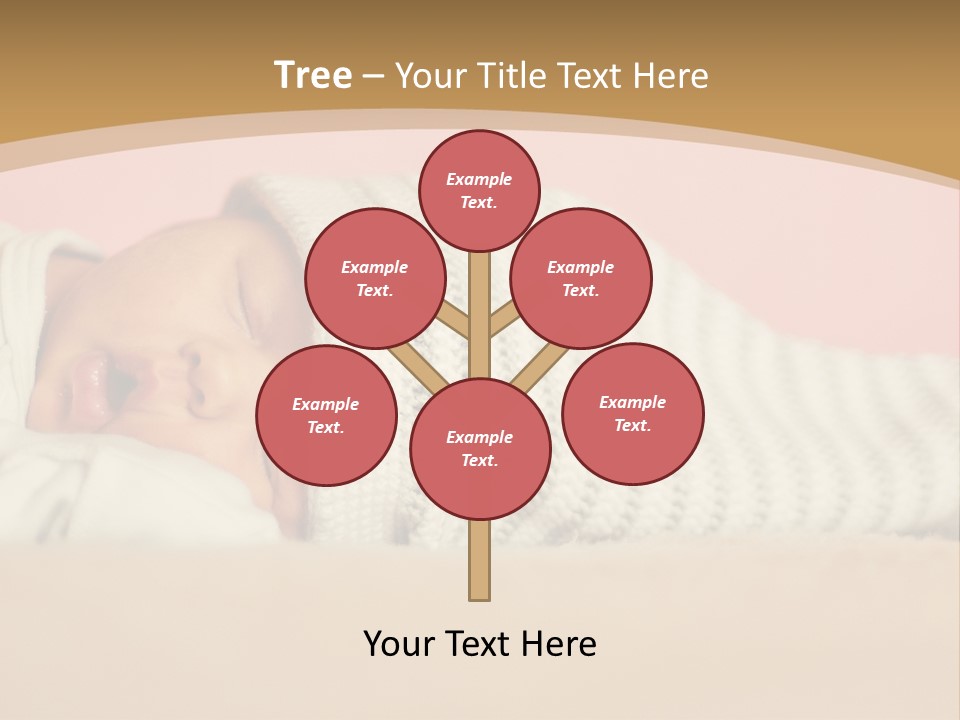 Tree – Your Title Text Here

Example Text.

Example Text.

Example Text.

Example Text.

Example Text.

Example Text.

Your Text Here